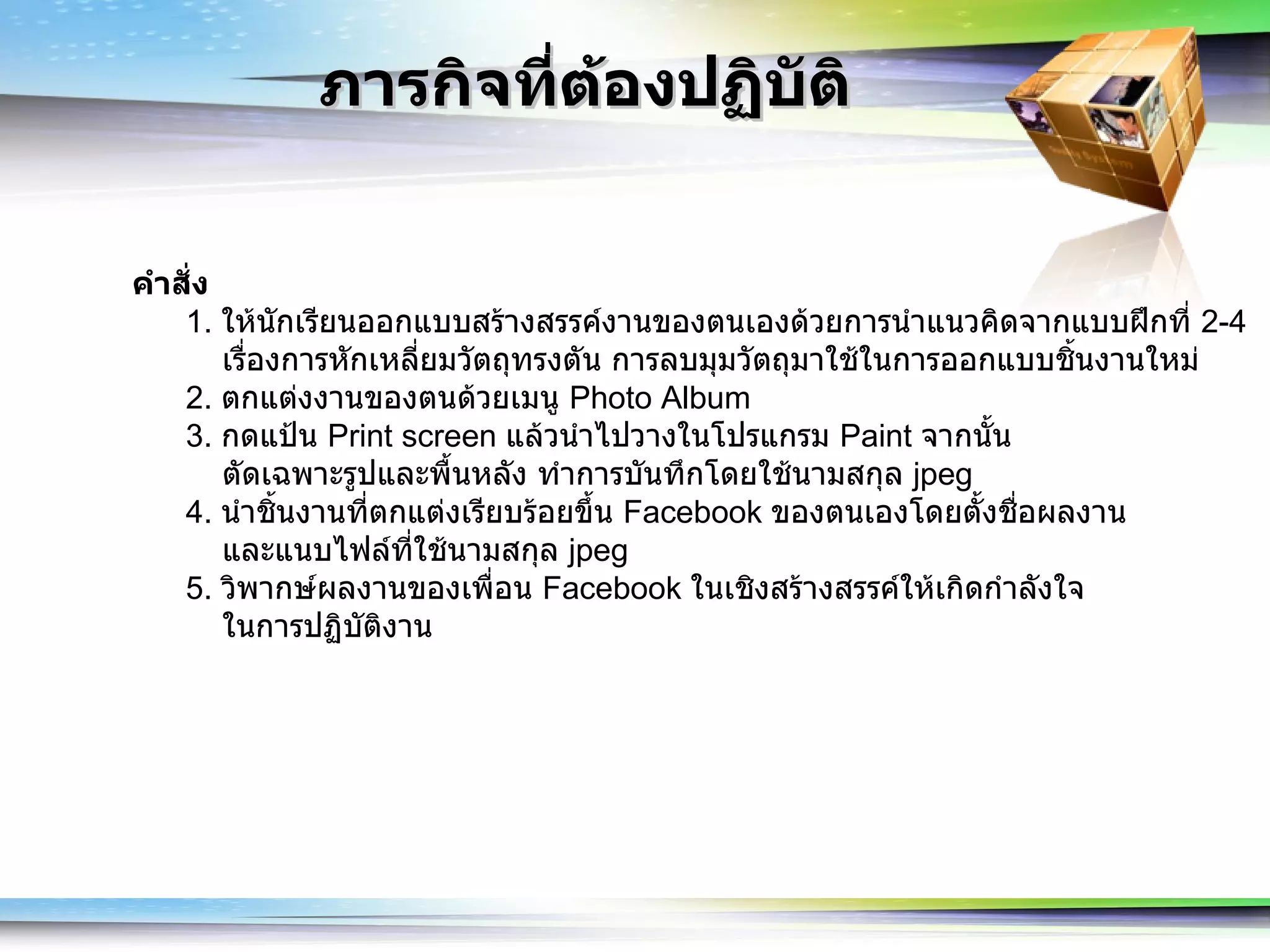 ภารกิจที่ต้องปฏิบัติ

คำสั่ง

1. ให้นักเรียนออกแบบสร้างสรรค์งานของตนเองด้วยการนำแนวคิดจากแบบฝึกที่ 2-4 เรื่องการหักเหลี่ยมวัตถุทรงตัน การลบมุมวัตถุมาใช้ในการออกแบบชิ้นงานใหม่
2. ตกแต่งงานของตนด้วยเมนู Photo Album
3. กดแป้น Print screen แล้วนำไปวางในโปรแกรม Paint จากนั้น ตัดเฉพาะรูปและพื้นหลัง ทำการบันทึกโดยใช้นามสกุล jpeg
4. นำชิ้นงานที่ตกแต่งเรียบร้อยขึ้น Facebook ของตนเองโดยตั้งชื่อผลงาน และแนบไฟล์ที่ใช้นามสกุล jpeg
5. วิพากษ์ผลงานของเพื่อน Facebook ในเชิงสร้างสรรค์ให้เกิดกำลังใจ ในการปฏิบัติงาน